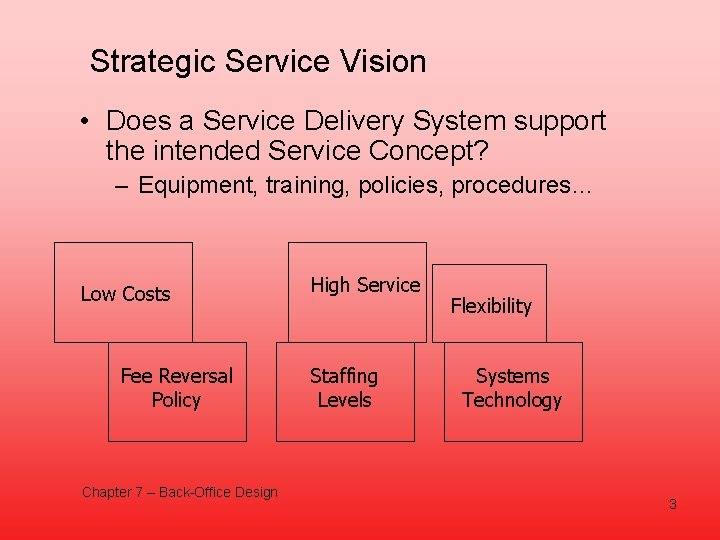 Strategic Service Vision

• Does a Service Delivery System support the intended Service Concept?

– Equipment, training, policies, procedures…

Low Costs

High Service

Flexibility

Fee Reversal Policy

Staffing Levels

Systems Technology

Chapter 7 – Back-Office Design

3